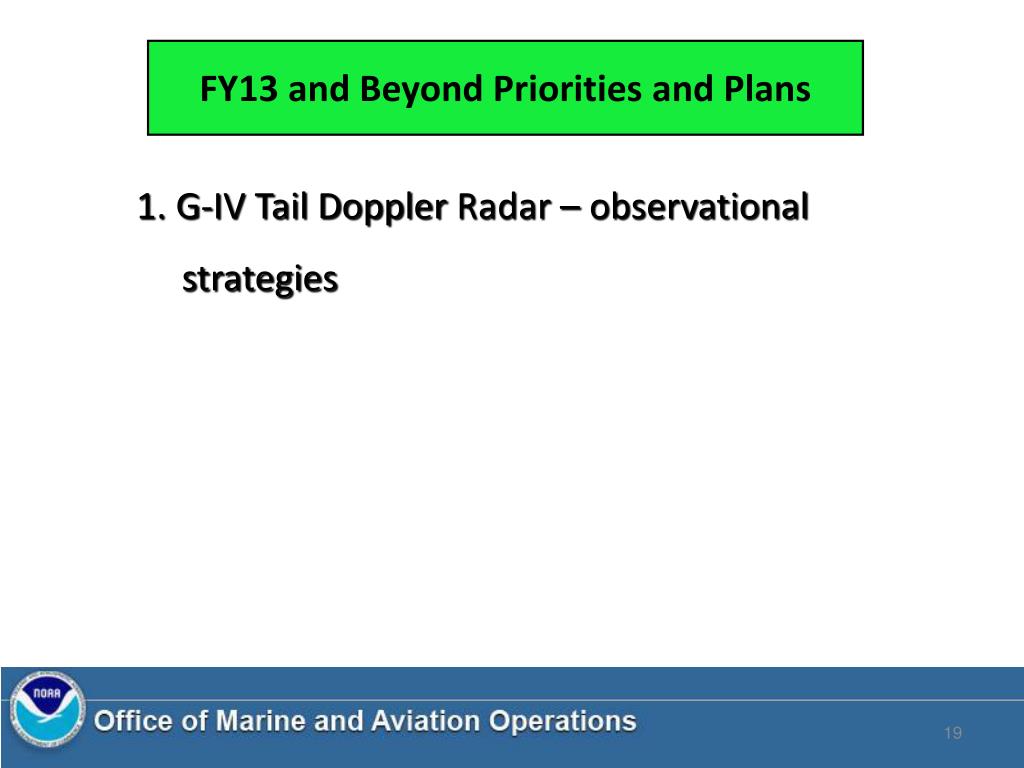 FY13 and Beyond Priorities and Plans

1. G-IV Tail Doppler Radar – observational strategies

NOAA

Office of Marine and Aviation Operations

19